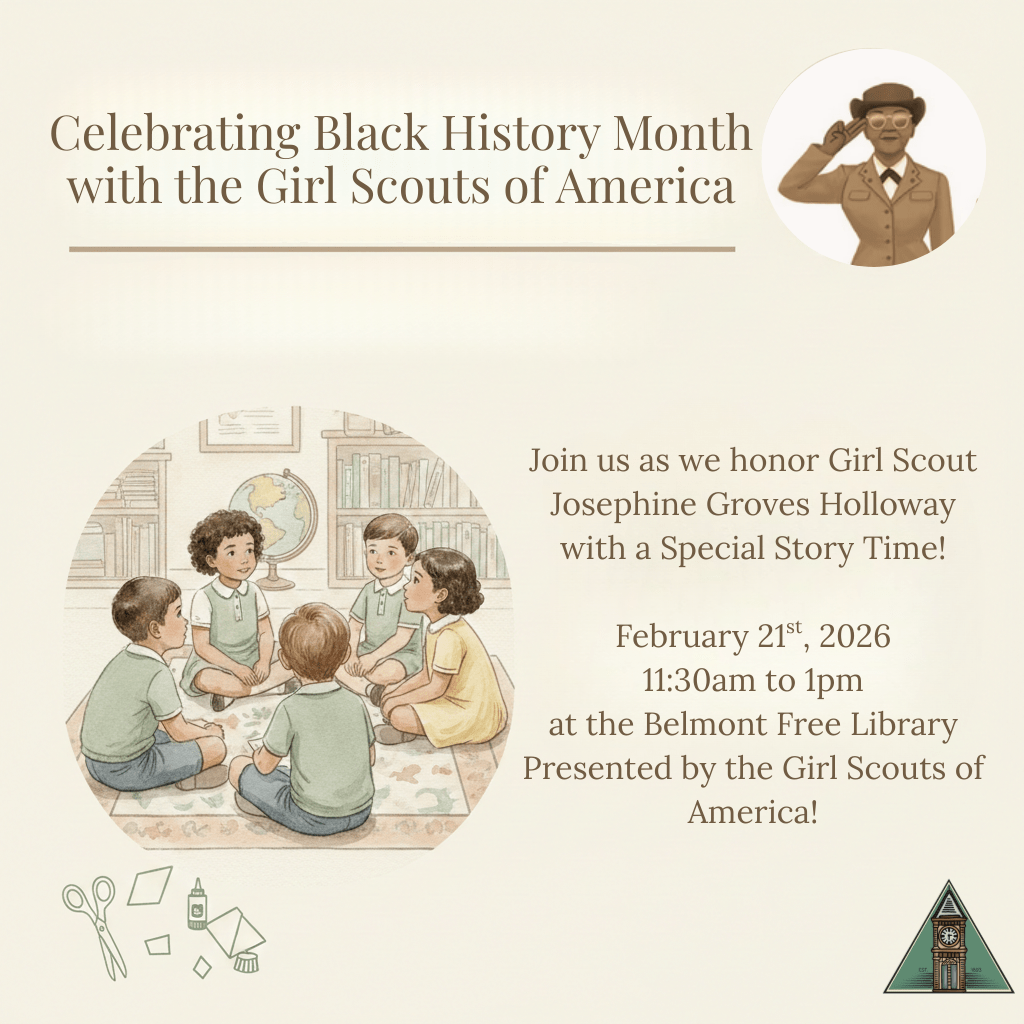 Celebrating Black History Month with the Girl Scouts of America

Join us as we honor Girl Scout Josephine Groves Holloway with a Special Story Time!

February 21$^{st}$, 2026
11:30am to 1pm
at the Belmont Free Library
Presented by the Girl Scouts of America!